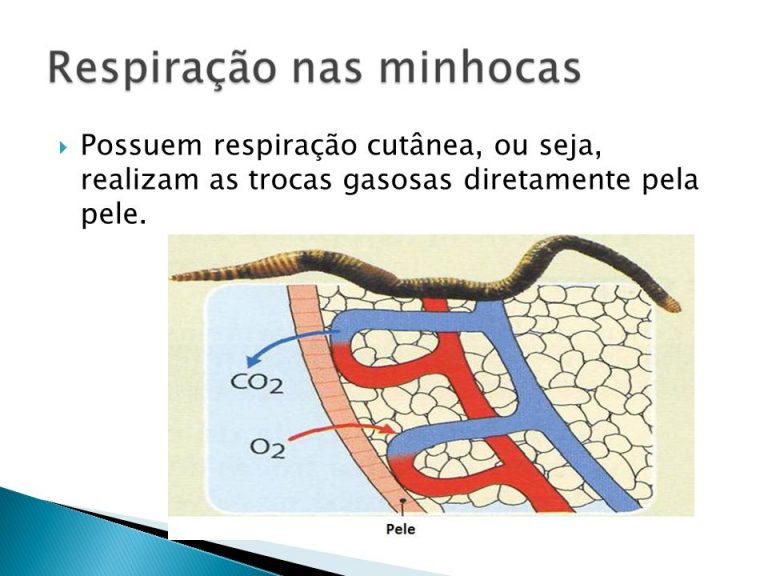 Respiração nas minhocas

Possuem respiração cutânea, ou seja, realizam as trocas gasosas diretamente pela pele.

$CO_2$

$O_2$

Pele